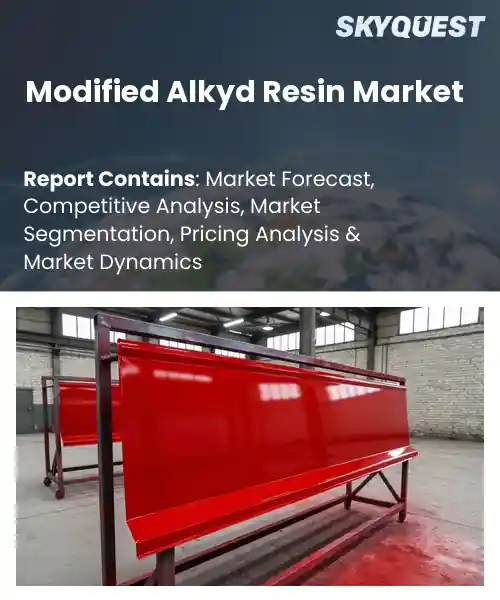 SKYQUEST

Modified Alkyd Resin Market

Report Contains: Market Forecast, Competitive Analysis, Market Segmentation, Pricing Analysis & Market Dynamics